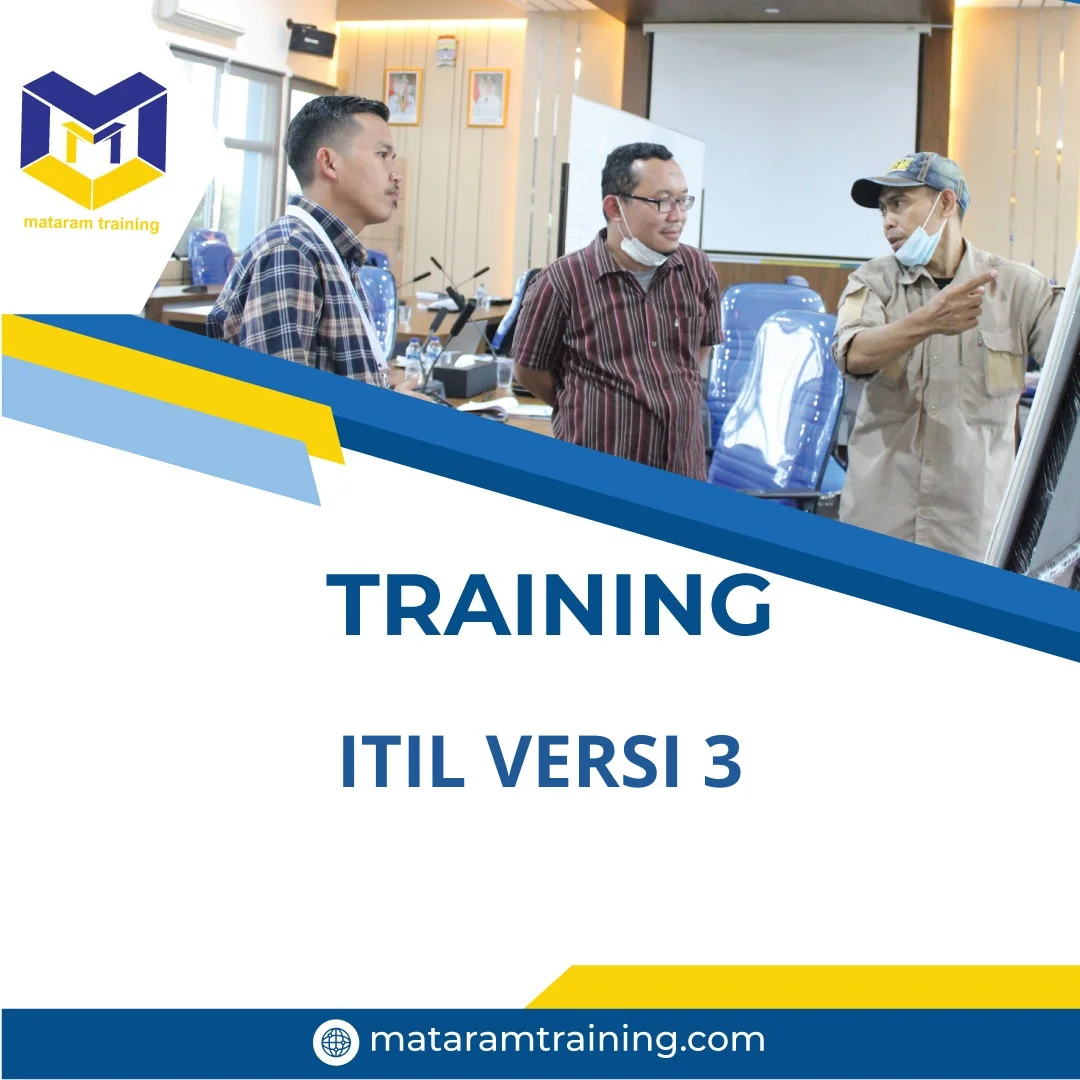 mataram training

TRAINING

ITIL VERSI 3

mataramtraining.com